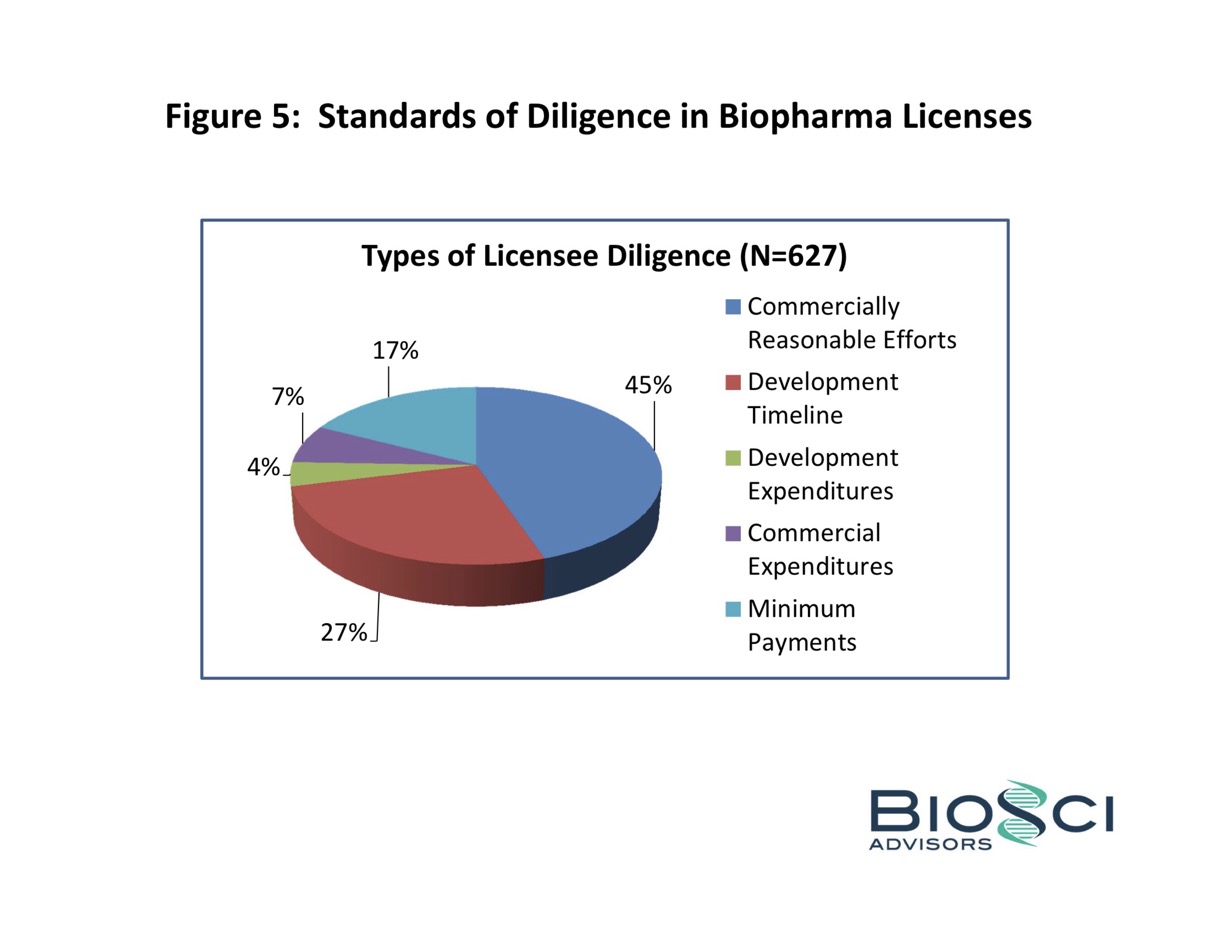 Figure 5: Standards of Diligence in Biopharma Licenses

Types of Licensee Diligence (N=627)

17%

7%

4%

27%

45%

Commercially Reasonable Efforts

Development Timeline

Development Expenditures

Commercial Expenditures

Minimum Payments

BIOSCI
ADVISORS